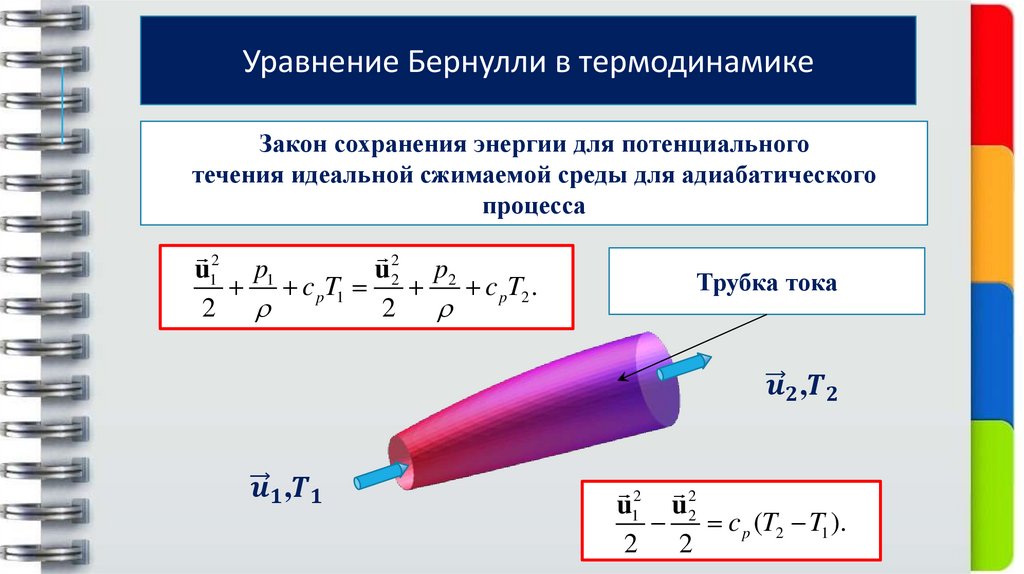 Уравнение Бернулли в термодинамике

Закон сохранения энергии для потенциального течения идеальной сжимаемой среды для адиабатического процесса

$\frac{\vec{\mathbf{u}}_1^2}{2} + \frac{p_1}{\rho} + c_p T_1 = \frac{\vec{\mathbf{u}}_2^2}{2} + \frac{p_2}{\rho} + c_p T_2.$

Трубка тока

$\vec{u}_2, T_2$

$\vec{u}_1, T_1$

$\frac{\vec{\mathbf{u}}_1^2}{2} - \frac{\vec{\mathbf{u}}_2^2}{2} = c_p (T_2 - T_1).$